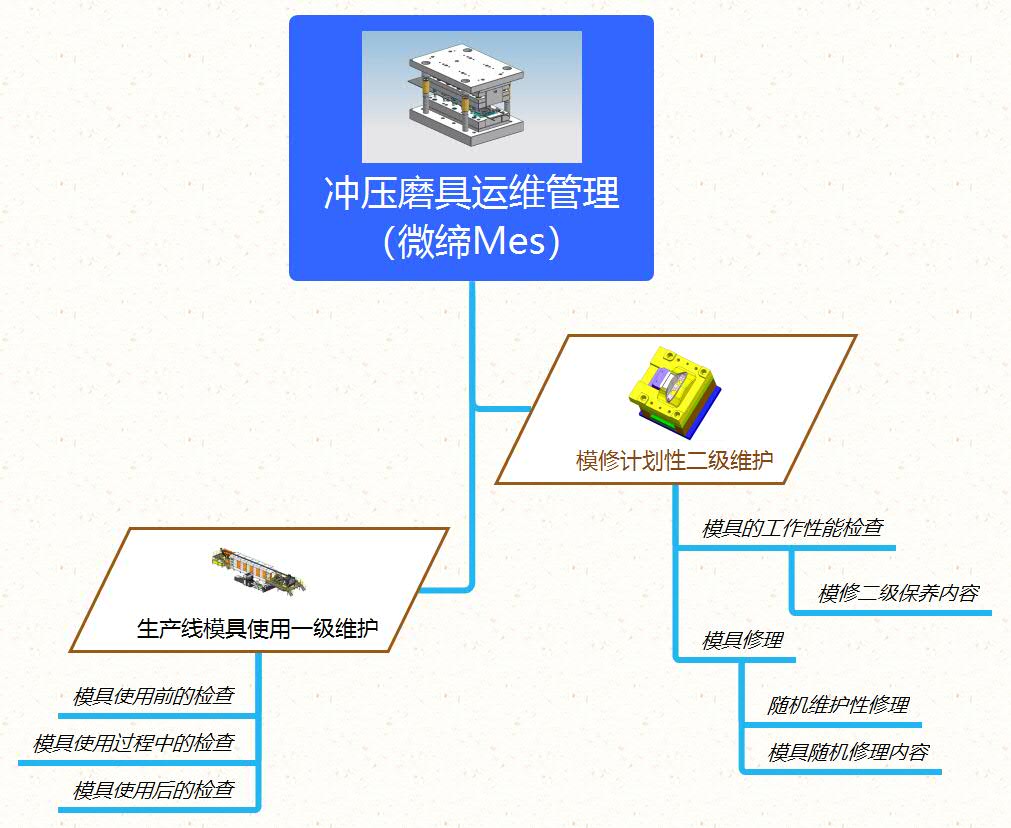 冲压磨具运维管理
（微缔Mes）

模修计划性二级维护

模具的工作性能检查

模修二级保养内容

模具修理

随机维护性修理

模具随机修理内容

生产线模具使用一级维护

模具使用前的检查

模具使用过程中的检查

模具使用后的检查